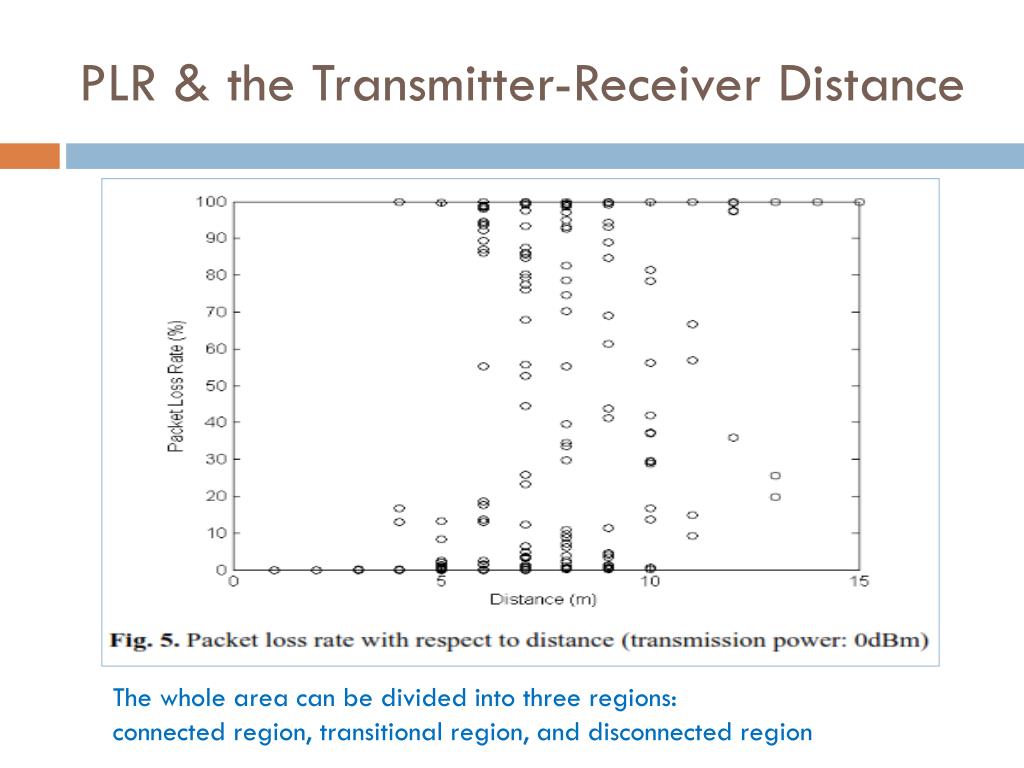 PLR & the Transmitter-Receiver Distance

100
90
80
70
60
50
40
30
20
10
0

Packet Loss Rate (%)

0
5
10
15

Distance (m)

Fig. 5. Packet loss rate with respect to distance (transmission power: 0dBm)

The whole area can be divided into three regions:
connected region, transitional region, and disconnected region